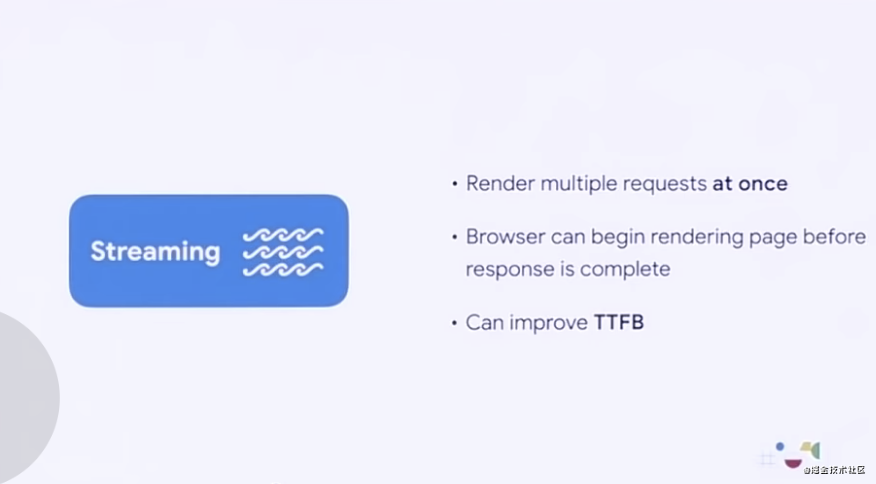 Streaming

• Render multiple requests at once

• Browser can begin rendering page before response is complete

• Can improve TTFB

@稀土掘金技术社区